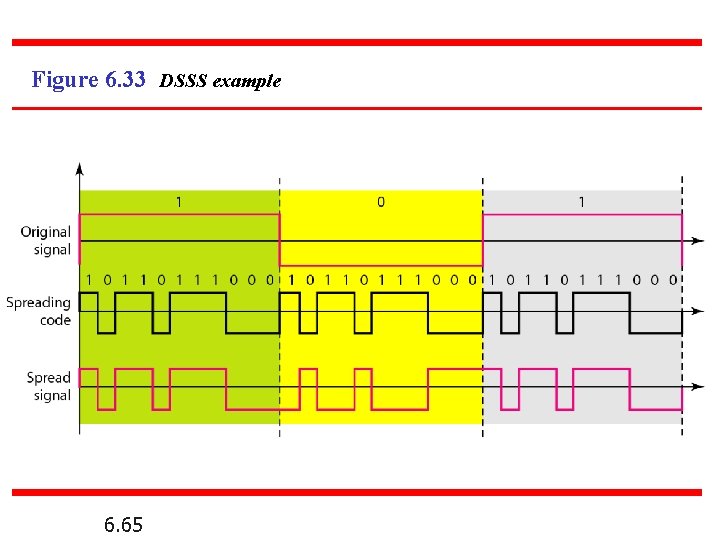 Figure 6.33 DSSS example

1 0 1

Original signal

1 0 1 1 0 1 1 1 0 0 0 1 0 1 1 0 1 1 1 0 0 0 1 0 1 1 0 1 1 1 0 0 0

Spreading code

Spread signal

6.65